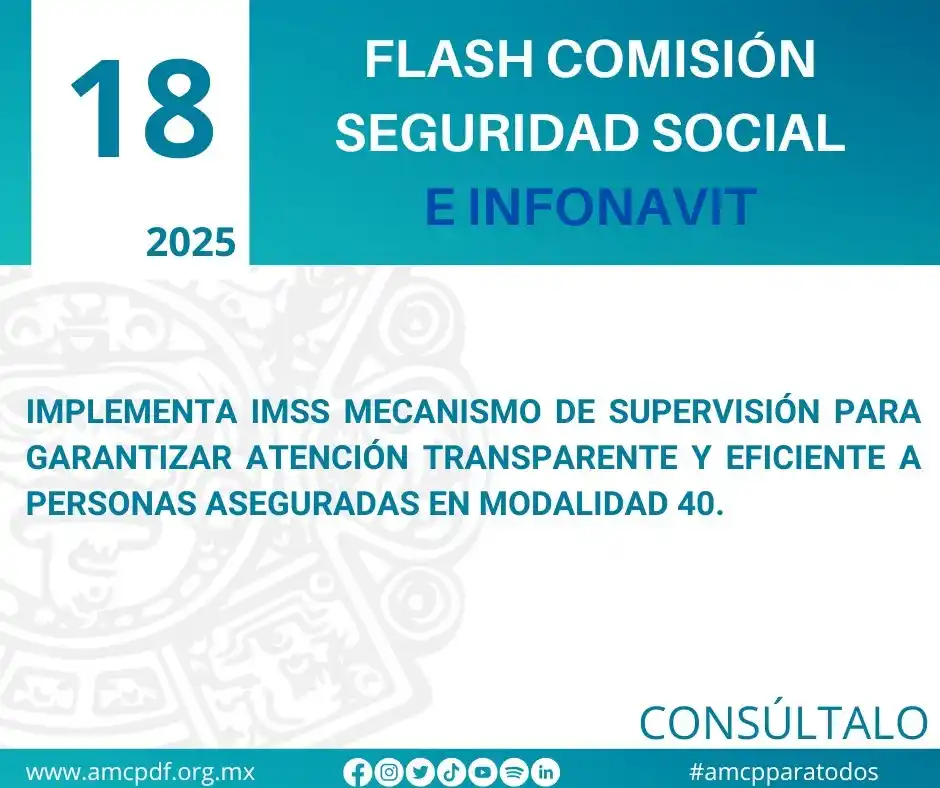 18

2025

FLASH COMISIÓN SEGURIDAD SOCIAL E INFONAVIT

IMPLEMENTA IMSS MECANISMO DE SUPERVISIÓN PARA GARANTIZAR ATENCIÓN TRANSPARENTE Y EFICIENTE A PERSONAS ASEGURADAS EN MODALIDAD 40.

CONSÚLTALO

www.amcpdf.org.mx

#amcpparatodos